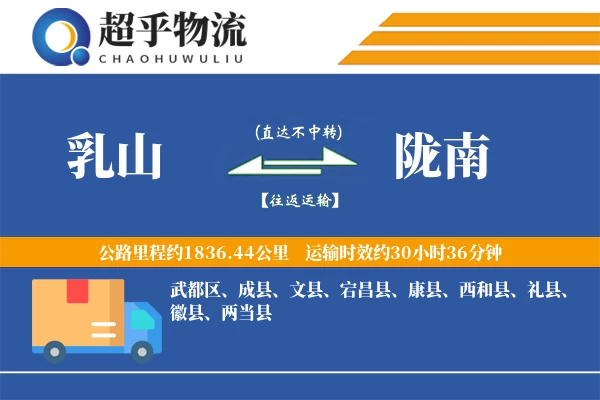 超乎物流
CHAOHUWULIU

乳山

(直达不中转)

【往返运输】

陇南

公路里程约1836.44公里 运输时效约30小时36分钟

武都区、成县、文县、宕昌县、康县、西和县、礼县、徽县、两当县